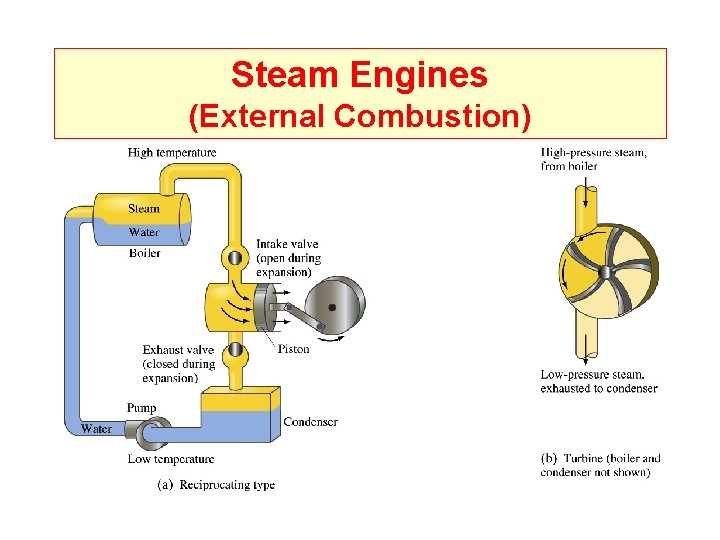 Steam Engines
(External Combustion)

High temperature

Steam

Water

Boiler

Intake valve (open during expansion)

Piston

Exhaust valve (closed during expansion)

Pump

Water

Condenser

Low temperature

(a) Reciprocating type

High-pressure steam, from boiler

Low-pressure steam, exhausted to condenser

(b) Turbine (boiler and condenser not shown)